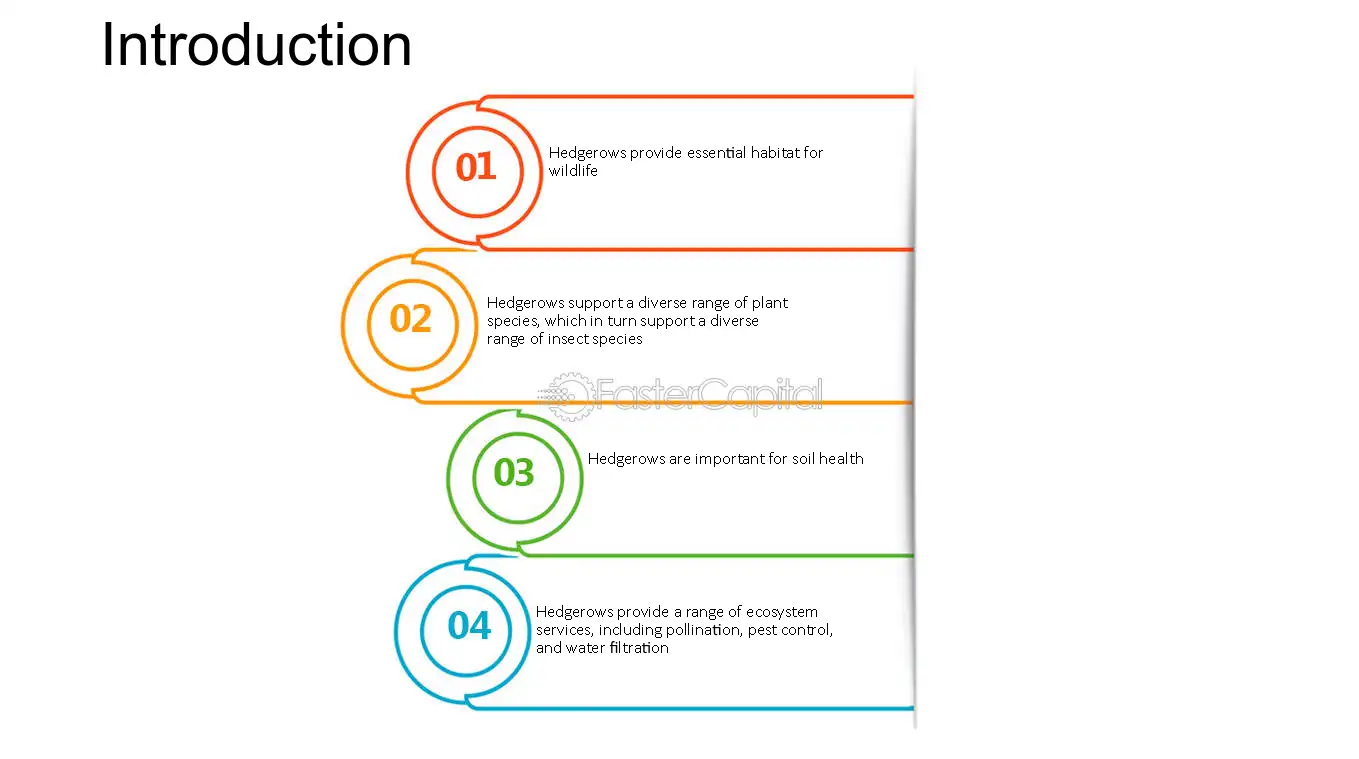 Introduction

01
Hedgerows provide essential habitat for wildlife

02
Hedgerows support a diverse range of plant species, which in turn support a diverse range of insect species

03
Hedgerows are important for soil health

04
Hedgerows provide a range of ecosystem services, including pollination, pest control, and water filtration

FasterCapital